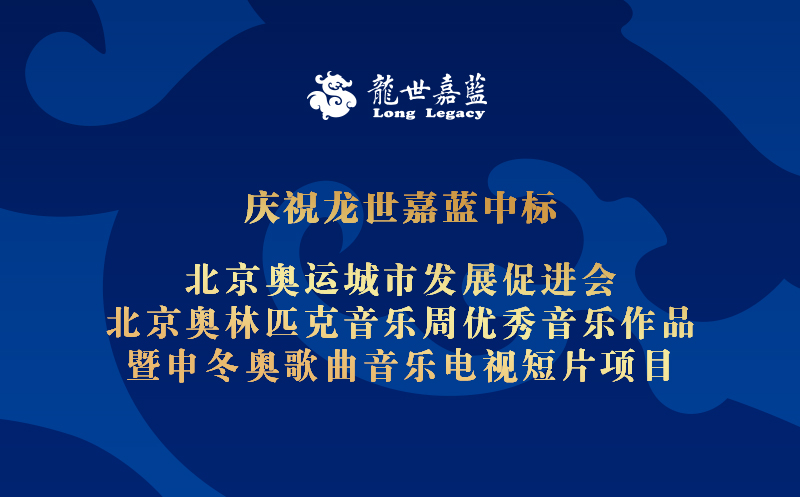 龍世嘉藍
Long Legacy

庆祝龙世嘉蓝中标

北京奥运城市发展促进会
北京奥林匹克音乐周优秀音乐作品
暨申冬奥歌曲音乐电视短片项目